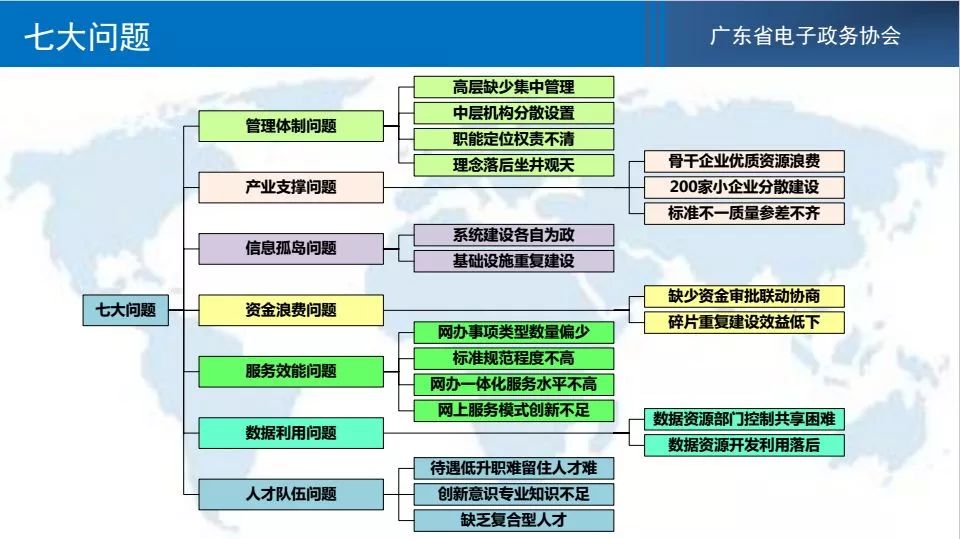 七大问题

广东省电子政务协会

七大问题

管理体制问题

高层缺少集中管理

中层机构分散设置

职能定位权责不清

理念落后坐井观天

产业支撑问题

骨干企业优质资源浪费

200家小企业分散建设

标准不一质量参差不齐

信息孤岛问题

系统建设各自为政

基础设施重复建设

资金浪费问题

缺少资金审批联动协商

碎片重复建设效益低下

服务效能问题

网办事项类型数量偏少

标准规范程度不高

网办一体化服务水平不高

网上服务模式创新不足

数据利用问题

数据资源部门控制共享困难

数据资源开发利用落后

人才队伍问题

待遇低升职难留住人才难

创新意识专业知识不足

缺乏复合型人才